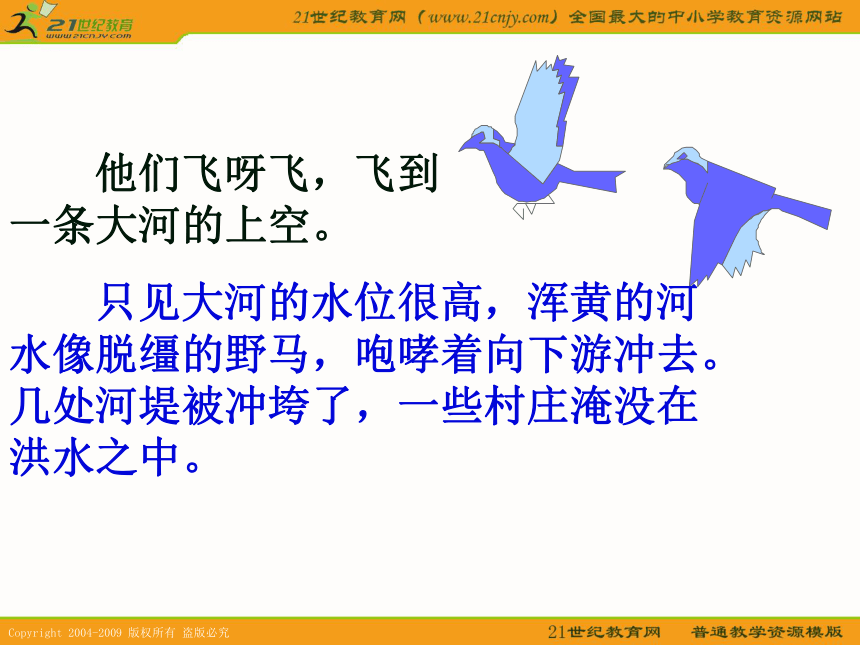 21世纪教育
www.21cnjy.com

21世纪教育网（www.21cnjy.com）全国最大的中小学教育资源网站

他们飞呀飞，飞到一条大河的上空。

只见大河的水位很高，浑黄的河水像脱缰的野马，咆哮着向下游冲去。几处河堤被冲垮了，一些村庄淹没在洪水之中。

Copyright 2004-2009 版权所有 盗版必究

21世纪教育网　普通教学资源模版